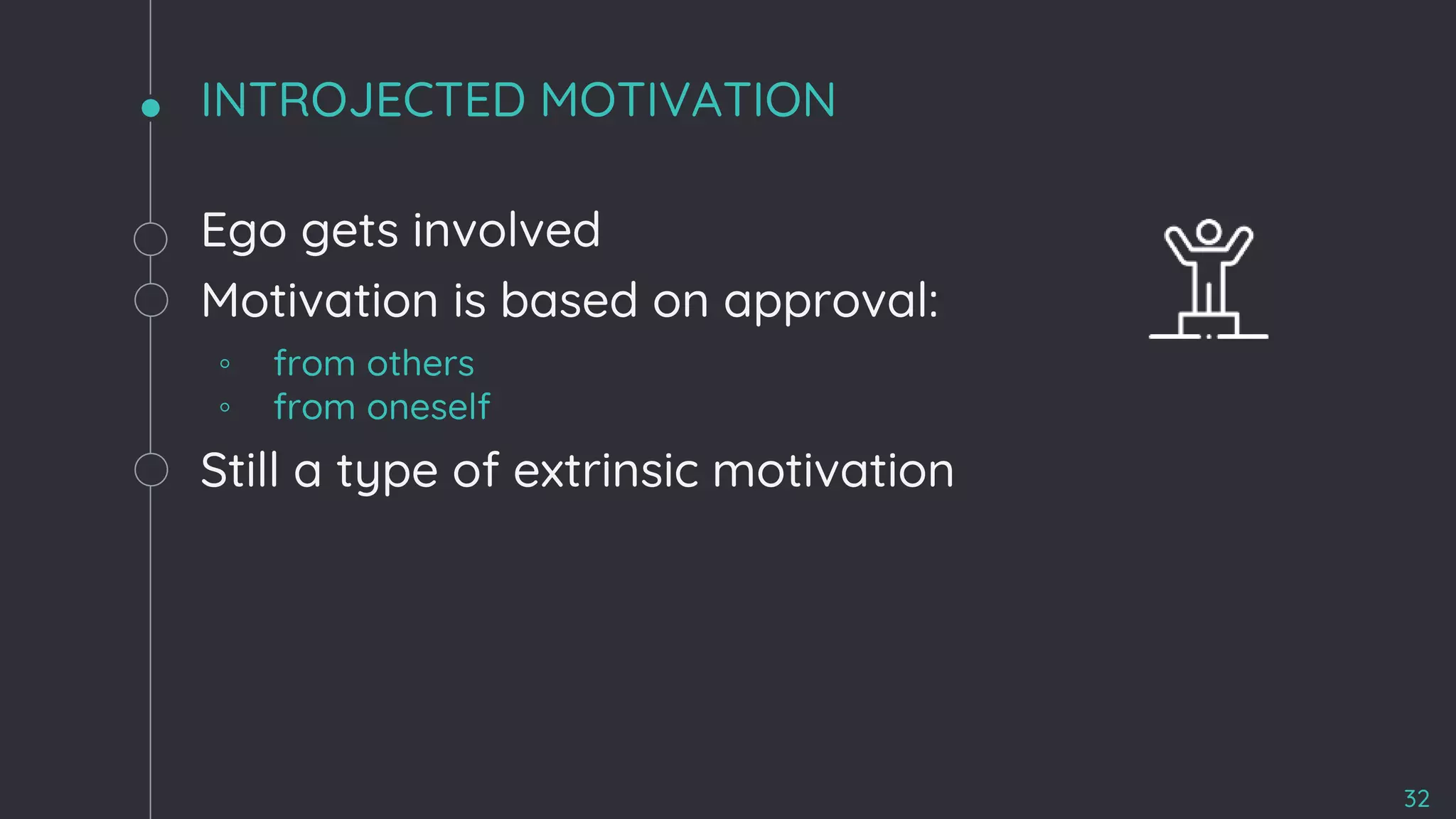 INTROJECTED MOTIVATION

Ego gets involved

Motivation is based on approval:

◦ from others
◦ from oneself

Still a type of extrinsic motivation

32